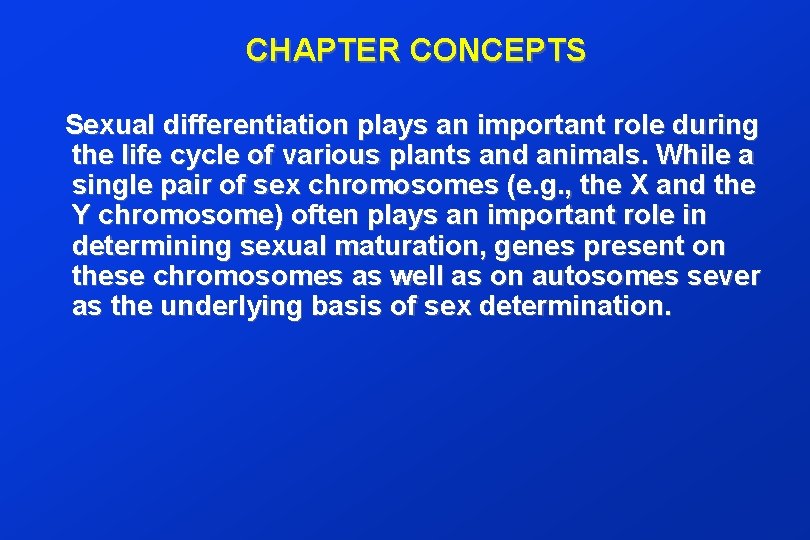 CHAPTER CONCEPTS

Sexual differentiation plays an important role during the life cycle of various plants and animals. While a single pair of sex chromosomes (e.g., the X and the Y chromosome) often plays an important role in determining sexual maturation, genes present on these chromosomes as well as on autosomes sever as the underlying basis of sex determination.